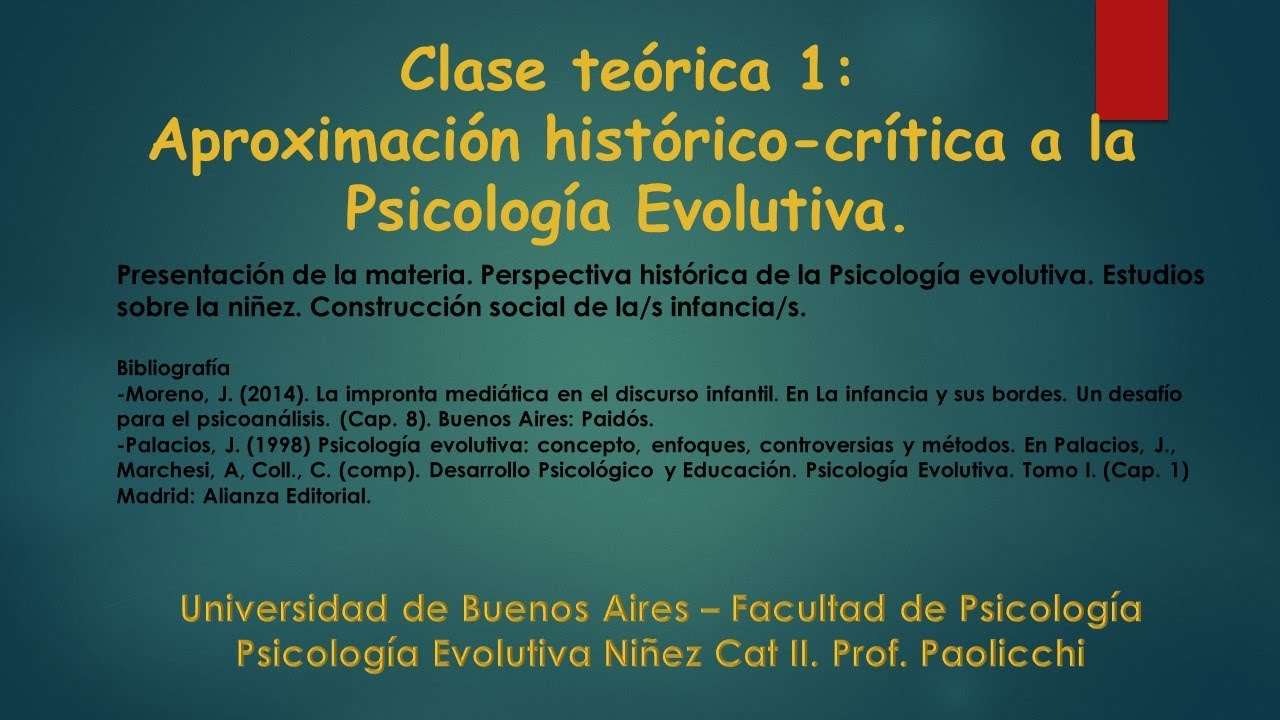 Clase teórica 1:
Aproximación histórico-crítica a la Psicología Evolutiva.

Presentación de la materia. Perspectiva histórica de la Psicología evolutiva. Estudios sobre la niñez. Construcción social de la/s infancia/s.

Bibliografía
-Moreno, J. (2014). La impronta mediática en el discurso infantil. En La infancia y sus bordes. Un desafío para el psicoanálisis. (Cap. 8). Buenos Aires: Paidós.
-Palacios, J. (1998) Psicología evolutiva: concepto, enfoques, controversias y métodos. En Palacios, J., Marchesi, A, Coll., C. (comp). Desarrollo Psicológico y Educación. Psicología Evolutiva. Tomo I. (Cap. 1) Madrid: Alianza Editorial.

Universidad de Buenos Aires – Facultad de Psicología
Psicología Evolutiva Niñez Cat II. Prof. Paolicchi